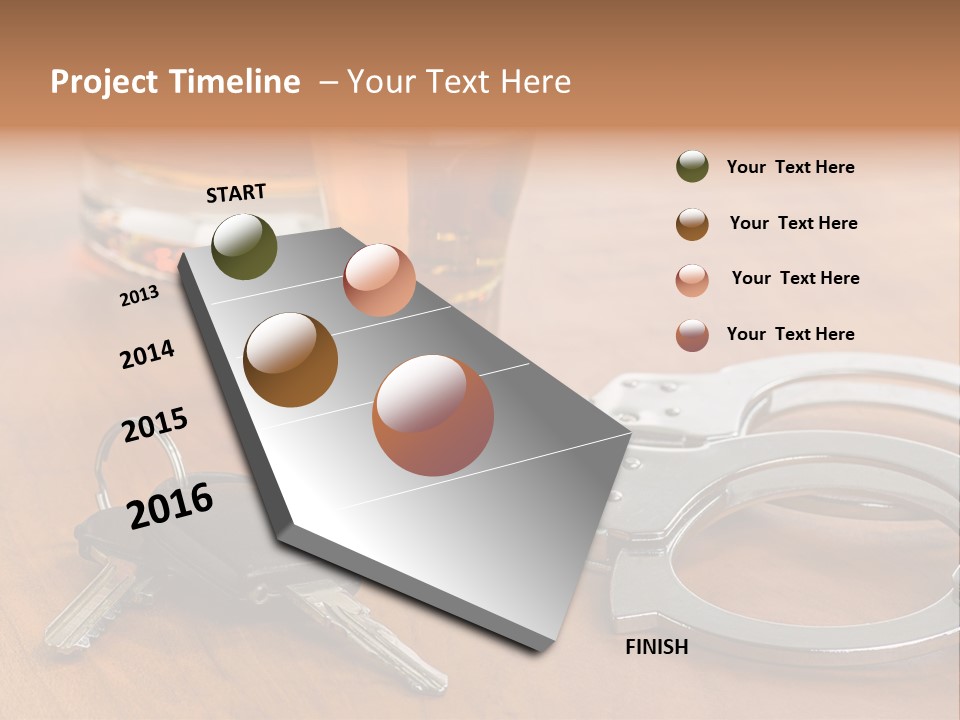 Project Timeline – Your Text Here

START

2013

2014

2015

2016

FINISH

Your Text Here

Your Text Here

Your Text Here

Your Text Here